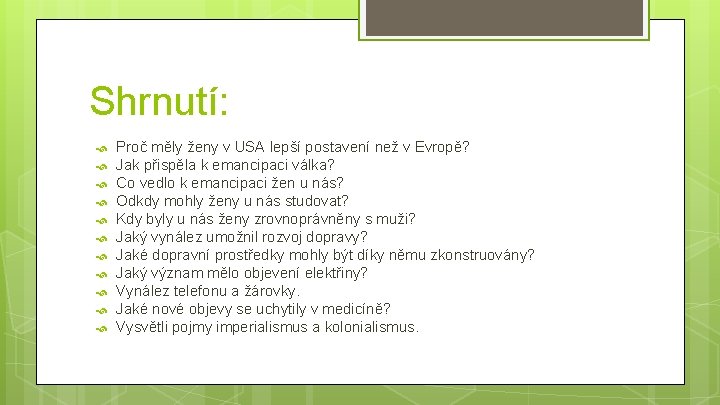 Shrnutí:

Proč měly ženy v USA lepší postavení než v Evropě?
Jak přispěla k emancipaci válka?
Co vedlo k emancipaci žen u nás?
Odkdy mohly ženy u nás studovat?
Kdy byly u nás ženy zrovnoprávněny s muži?
Jaký vynález umožnil rozvoj dopravy?
Jaké dopravní prostředky mohly být díky němu zkonstruovány?
Jaký význam mělo objevení elektřiny?
Vynález telefonu a žárovky.
Jaké nové objevy se uchytily v medicíně?
Vysvětli pojmy imperialismus a kolonialismus.